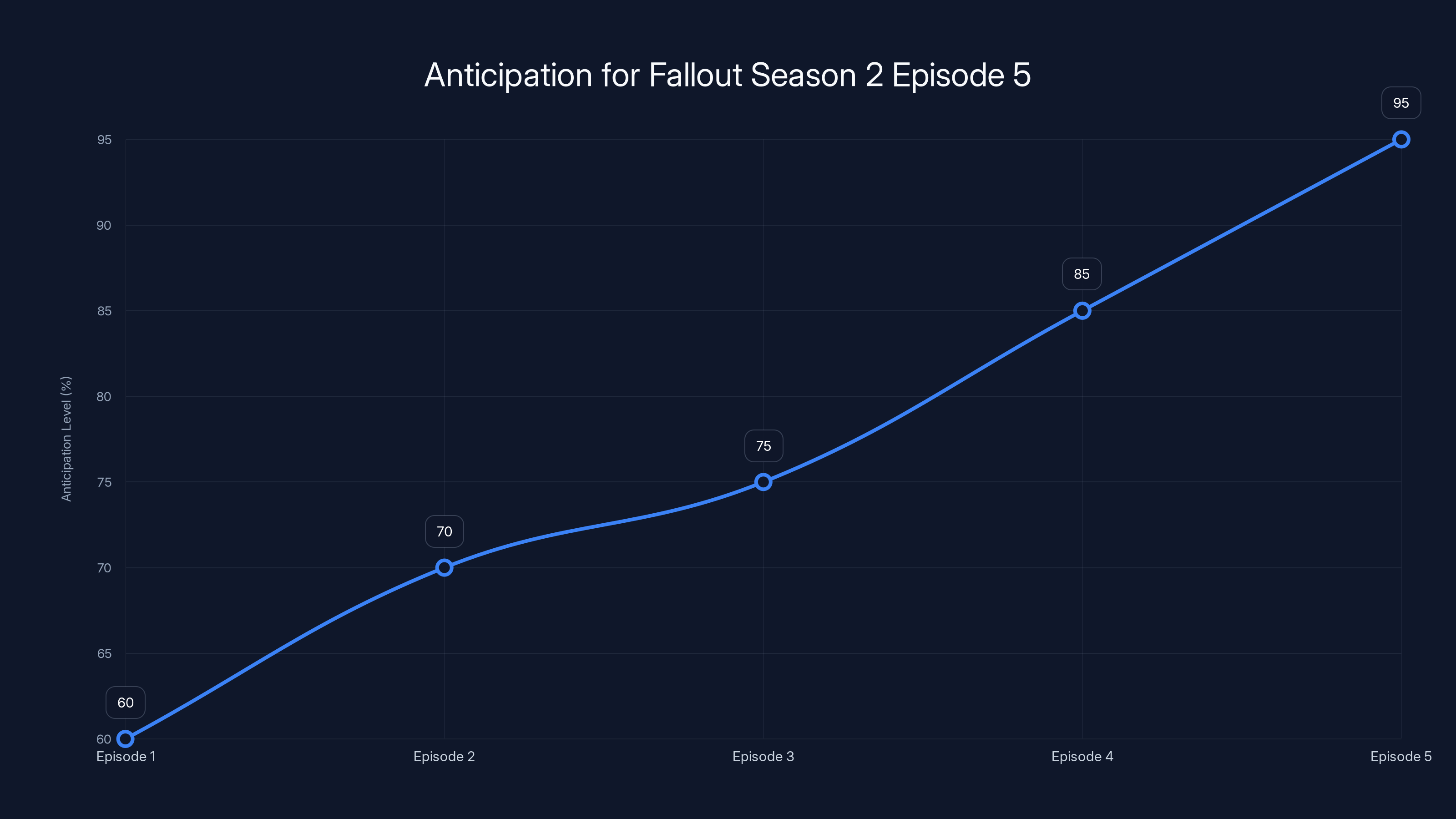 Anticipation for Fallout Season 2 Episode 5

Anticipation Level (%)

95
90
85
80
75
70
65
60

60
70
75
85
95

Episode 1
Episode 2
Episode 3
Episode 4
Episode 5